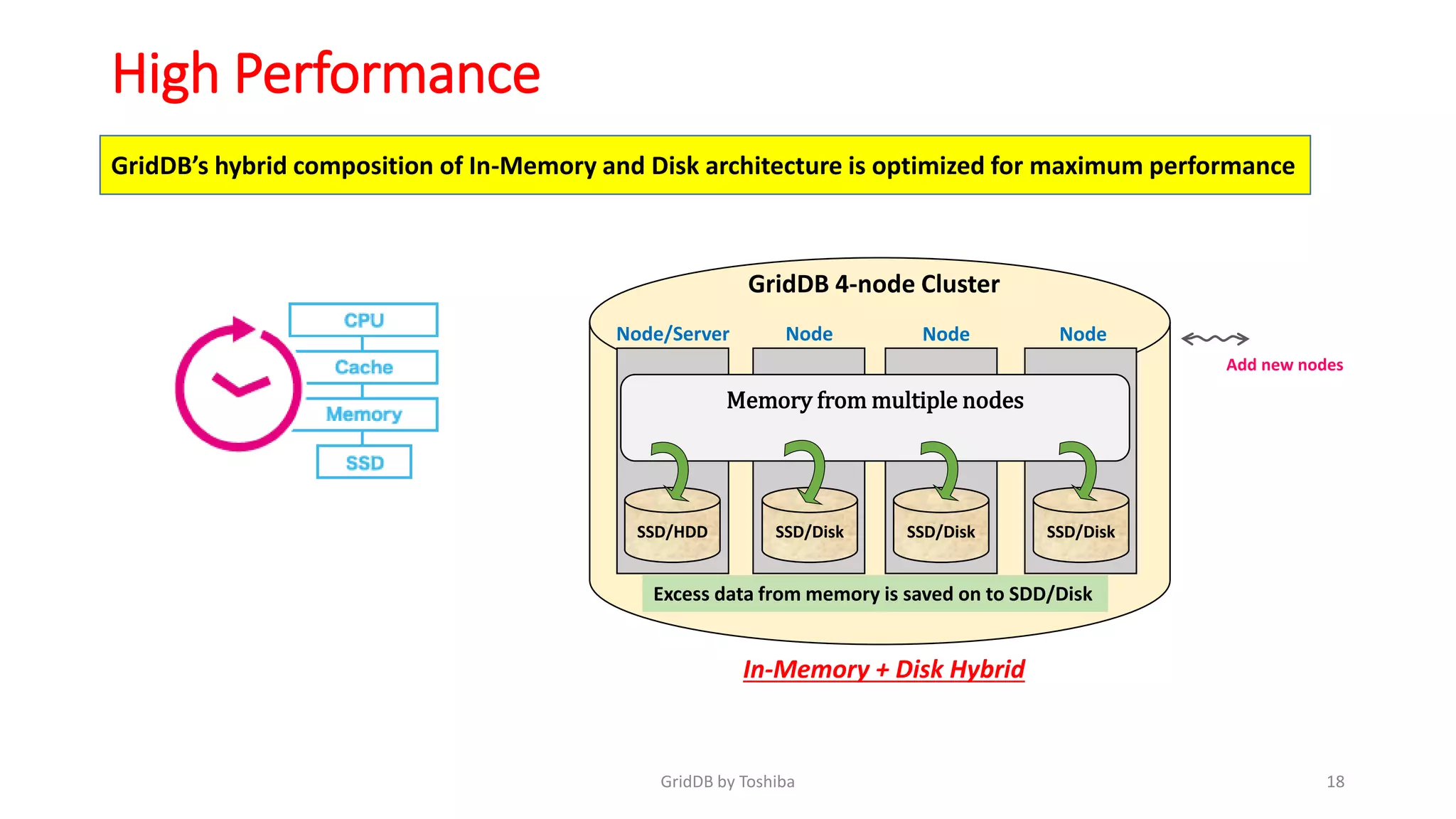 High Performance

GridDB's hybrid composition of In-Memory and Disk architecture is optimized for maximum performance

CPU
Cache
Memory
SSD

GridDB 4-node Cluster

Node/Server
Node
Node
Node

Add new nodes

Memory from multiple nodes

SSD/HDD
SSD/Disk
SSD/Disk
SSD/Disk

Excess data from memory is saved on to SDD/Disk

In-Memory + Disk Hybrid

GridDB by Toshiba

18